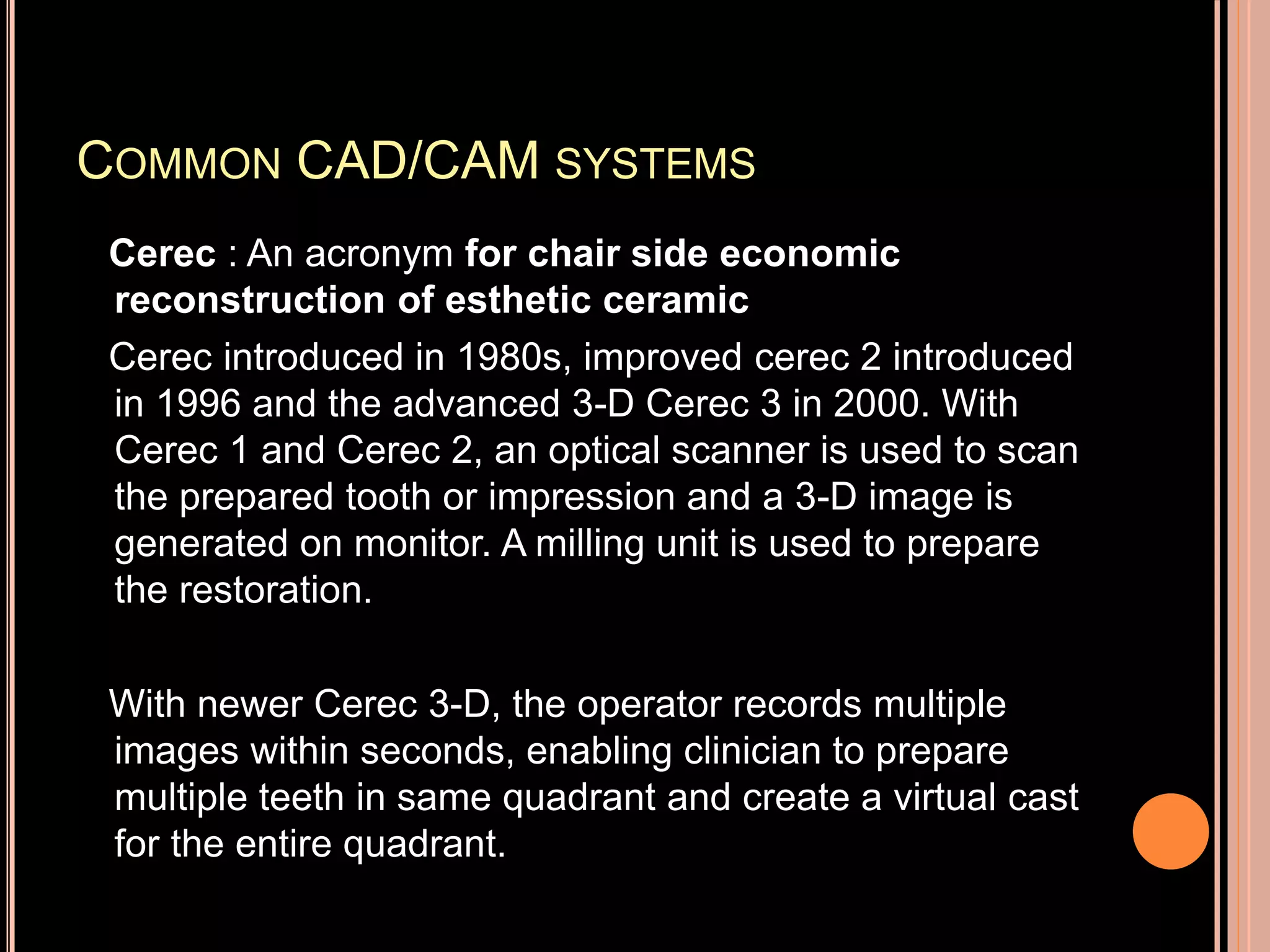 COMMON CAD/CAM SYSTEMS

Cerec : An acronym for chair side economic reconstruction of esthetic ceramic

Cerec introduced in 1980s, improved cerec 2 introduced in 1996 and the advanced 3-D Cerec 3 in 2000. With Cerec 1 and Cerec 2, an optical scanner is used to scan the prepared tooth or impression and a 3-D image is generated on monitor. A milling unit is used to prepare the restoration.

With newer Cerec 3-D, the operator records multiple images within seconds, enabling clinician to prepare multiple teeth in same quadrant and create a virtual cast for the entire quadrant.